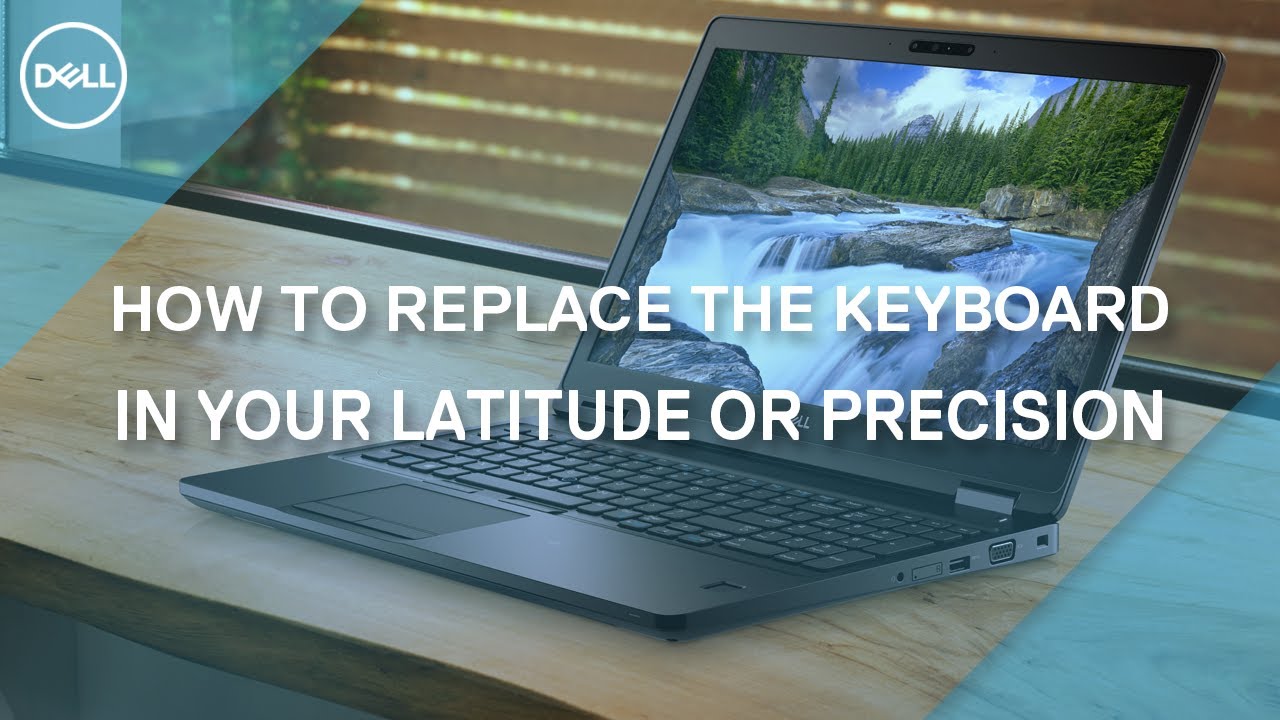 DELL

HOW TO REPLACE THE KEYBOARD IN YOUR LATITUDE OR PRECISION